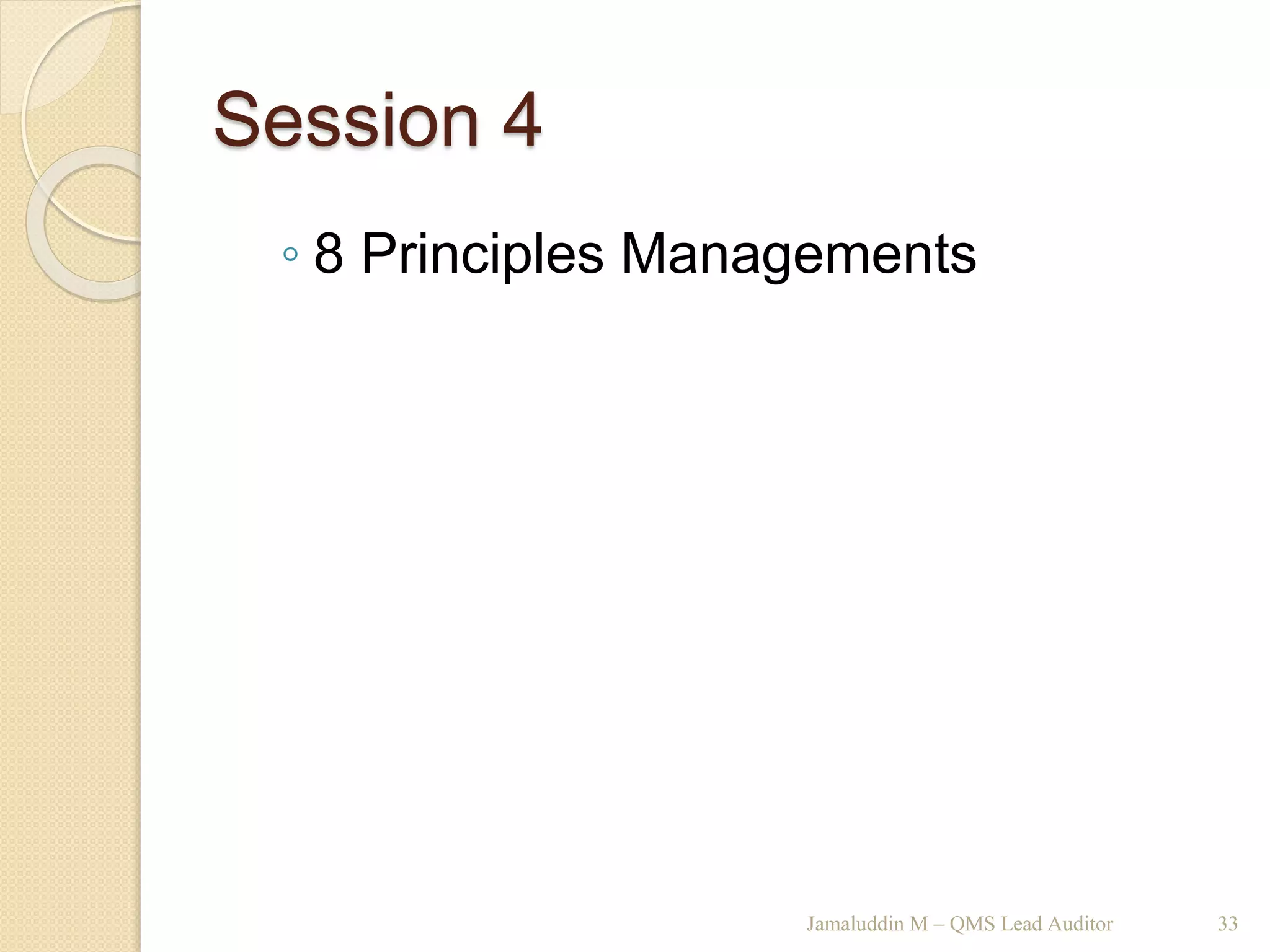 Session 4

◦ 8 Principles Managements

Jamaluddin M – QMS Lead Auditor 33